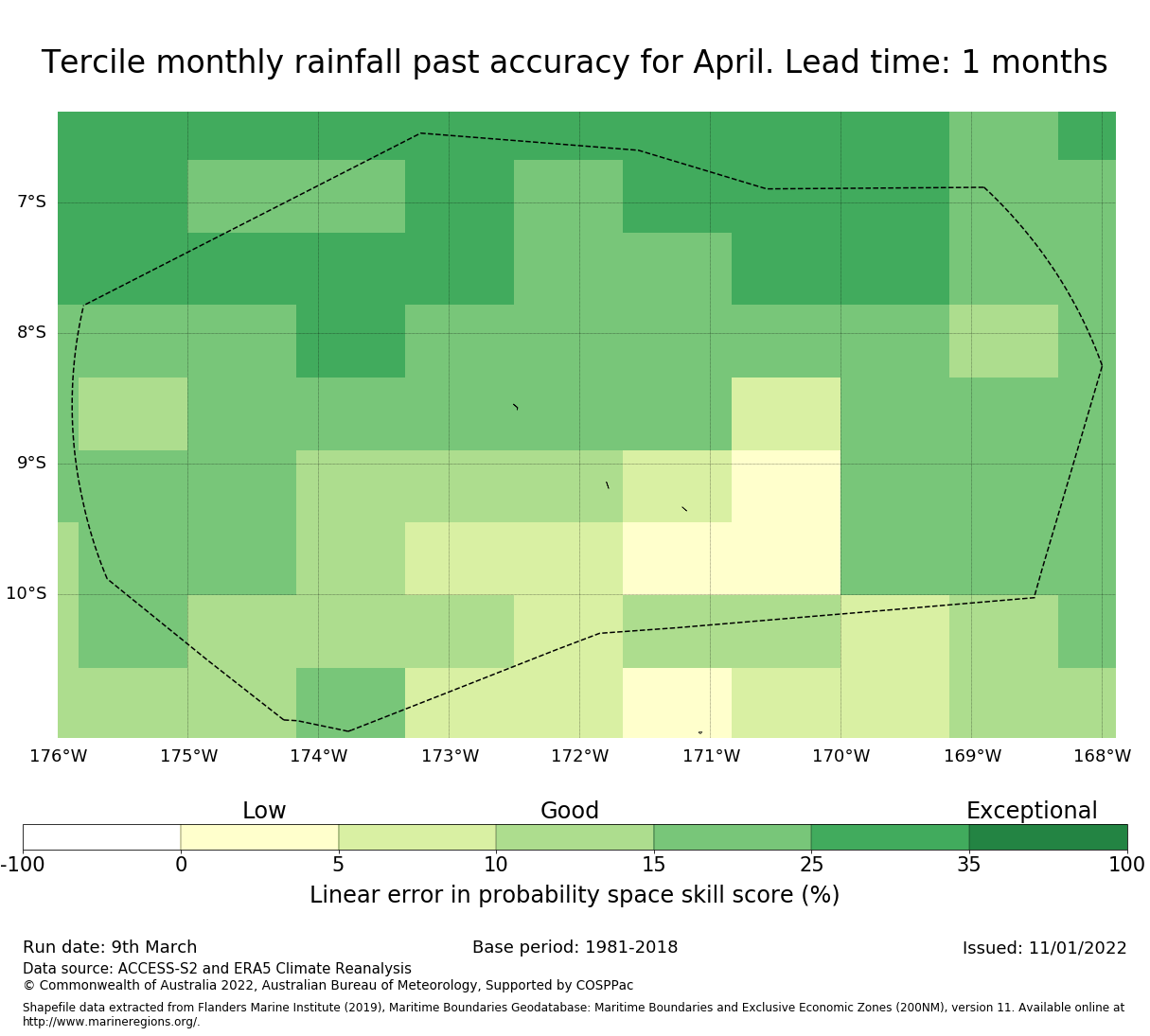 Tercile monthly rainfall past accuracy for April. Lead time: 1 months

7°S
8°S
9°S
10°S

176°W 175°W 174°W 173°W 172°W 171°W 170°W 169°W 168°W

Low Good Exceptional

-100 0 5 10 15 25 35 100

Linear error in probability space skill score (%)

Run date: 9th March
Base period: 1981-2018
Issued: 11/01/2022
Data source: ACCESS-S2 and ERA5 Climate Reanalysis
© Commonwealth of Australia 2022, Australian Bureau of Meteorology, Supported by COSPPac

Shapefile data extracted from Flanders Marine Institute (2019), Maritime Boundaries Geodatabase: Maritime Boundaries and Exclusive Economic Zones (200NM), version 11. Available online at http://www.marineregions.org/.